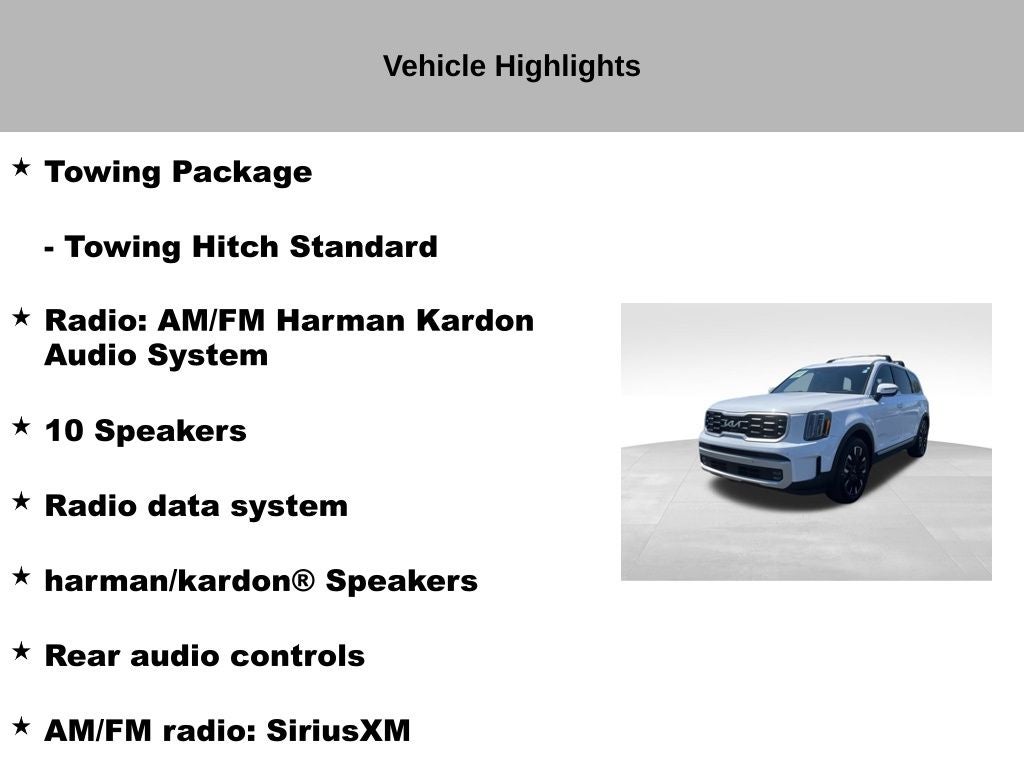 Vehicle Highlights

★ Towing Package

- Towing Hitch Standard

★ Radio: AM/FM Harman Kardon Audio System

★ 10 Speakers

★ Radio data system

★ harman/kardon® Speakers

★ Rear audio controls

★ AM/FM radio: SiriusXM